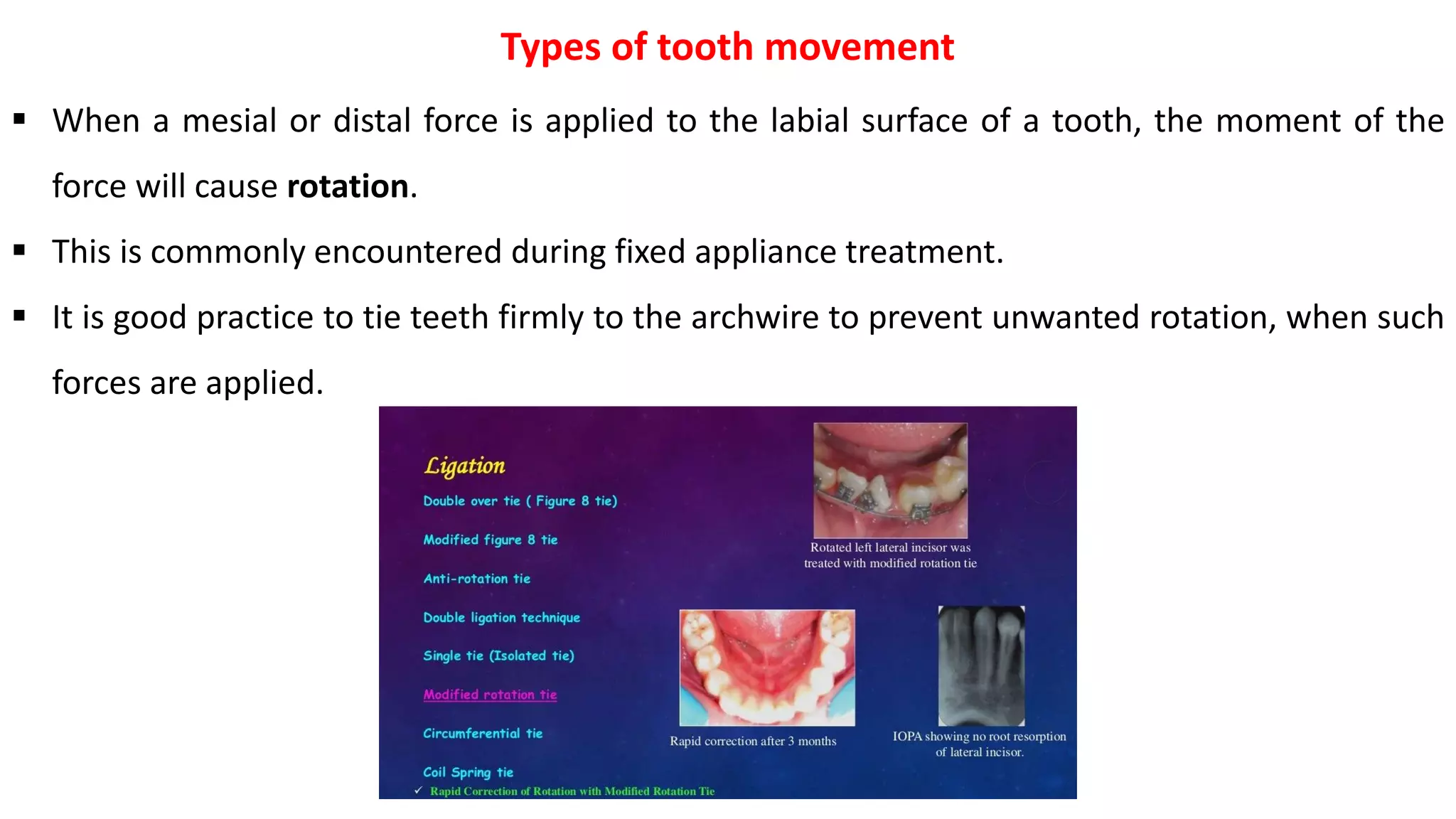 Types of tooth movement

▪ When a mesial or distal force is applied to the labial surface of a tooth, the moment of the force will cause **rotation**.

▪ This is commonly encountered during fixed appliance treatment.

▪ It is good practice to tie teeth firmly to the archwire to prevent unwanted rotation, when such forces are applied.

Ligation

Double over tie ( Figure 8 tie)

Modified figure 8 tie

Anti-rotation tie

Double ligation technique

Single tie (Isolated tie)

Modified rotation tie

Circumferential tie

Coil Spring tie

✓ Rapid Correction of Rotation with Modified Rotation Tie

Rotated left lateral incisor was treated with modified rotation tie

Rapid correction after 3 months

IOPA showing no root resorption of lateral incisor.